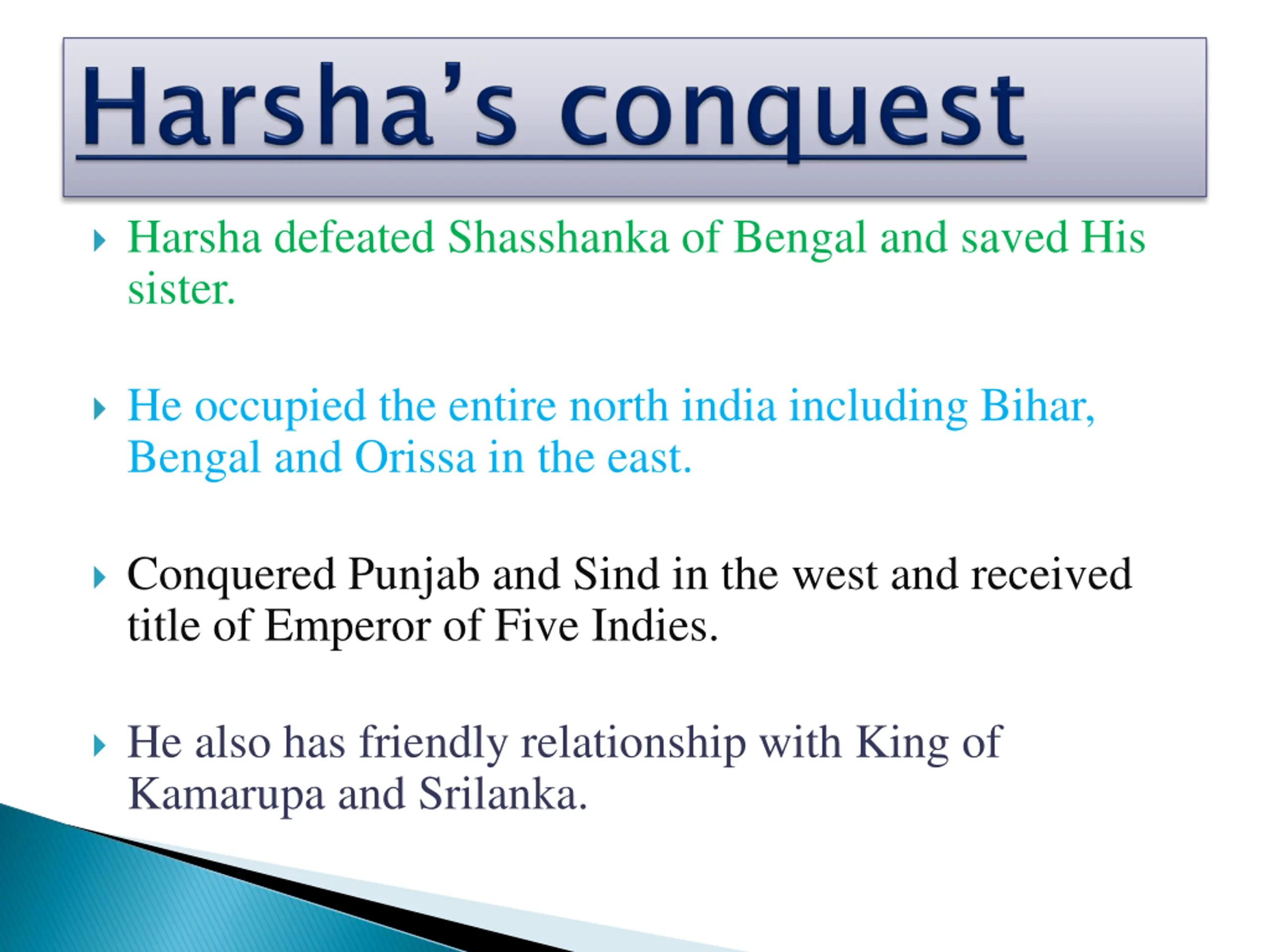 Harsha's conquest

Harsha defeated Shasshanka of Bengal and saved His sister.

He occupied the entire north india including Bihar, Bengal and Orissa in the east.

Conquered Punjab and Sind in the west and received title of Emperor of Five Indies.

He also has friendly relationship with King of Kamarupa and Srilanka.